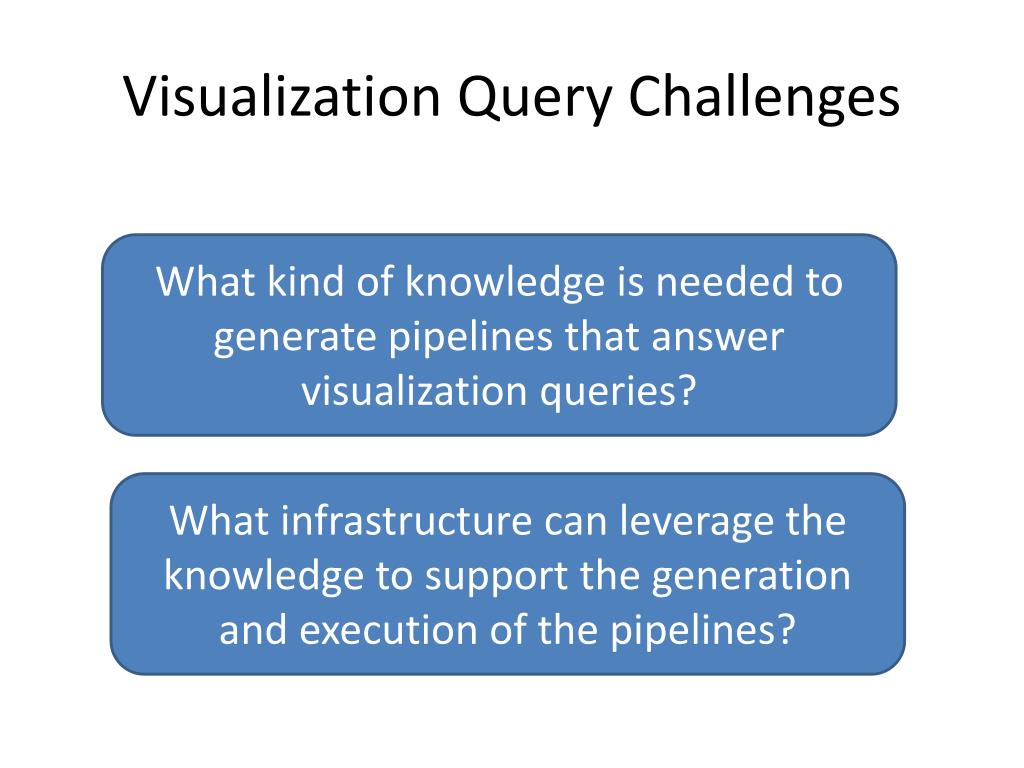 Visualization Query Challenges

What kind of knowledge is needed to generate pipelines that answer visualization queries?

What infrastructure can leverage the knowledge to support the generation and execution of the pipelines?